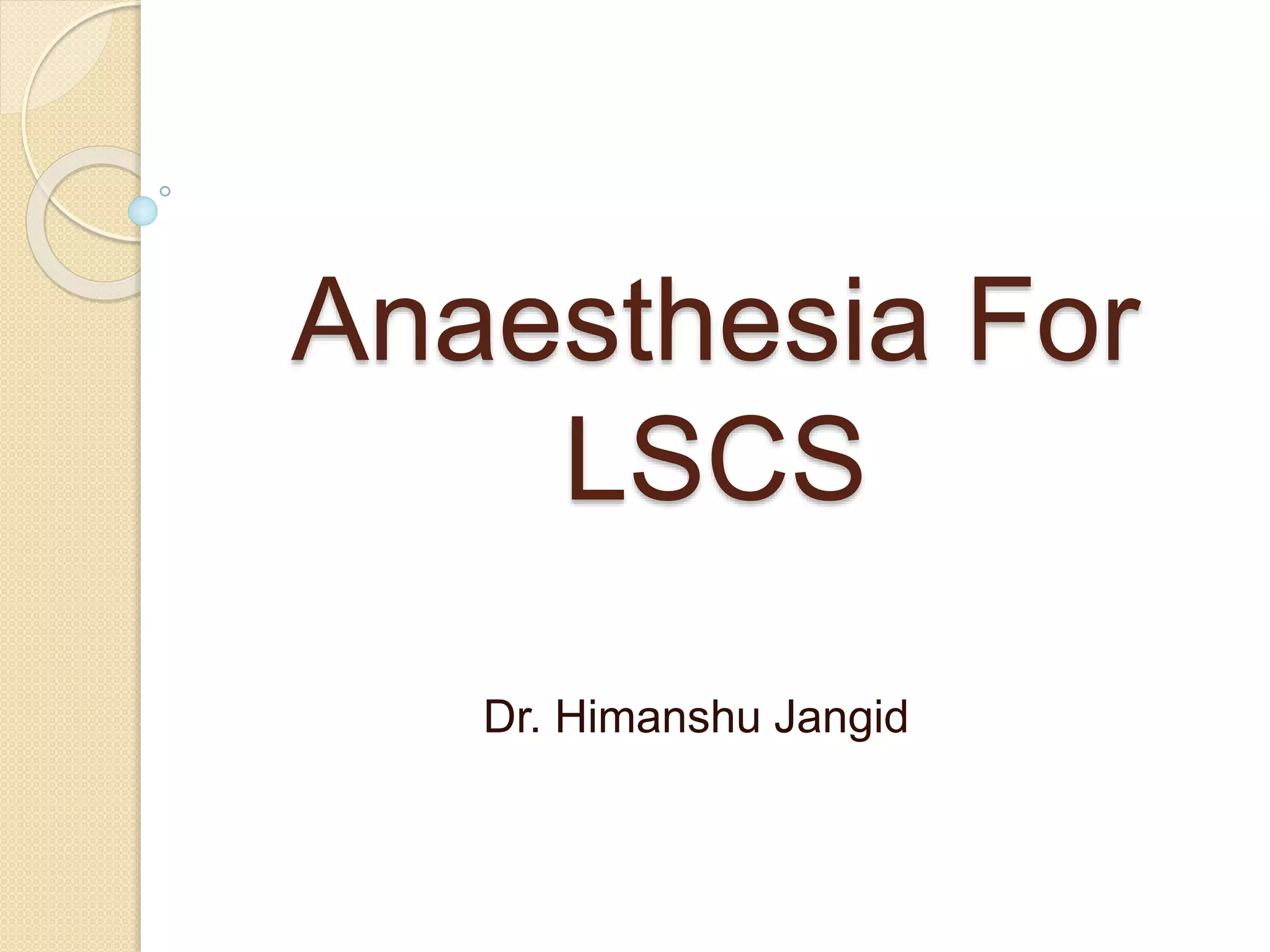 Anaesthesia For LSCS

Dr. Himanshu Jangid